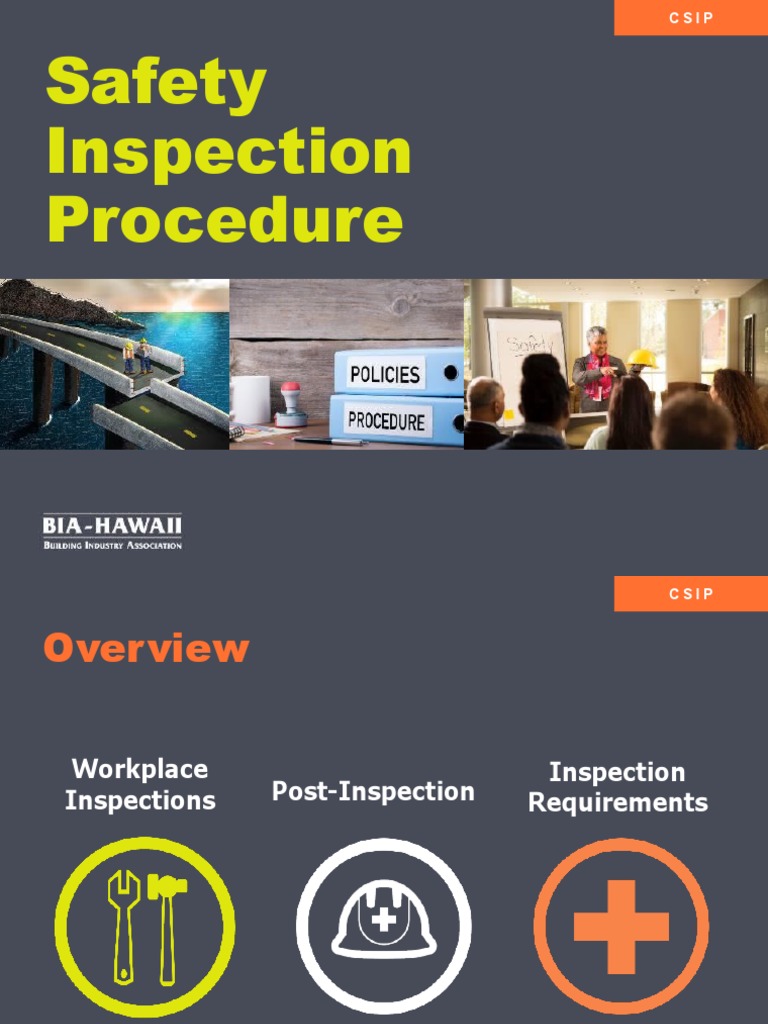 CSIP

Safety Inspection Procedure

POLICIES

PROCEDURE

Safety

BIA-HAWAII
BUILDING INDUSTRY ASSOCIATION

CSIP

Overview

Workplace Inspections

Post-Inspection

Inspection Requirements